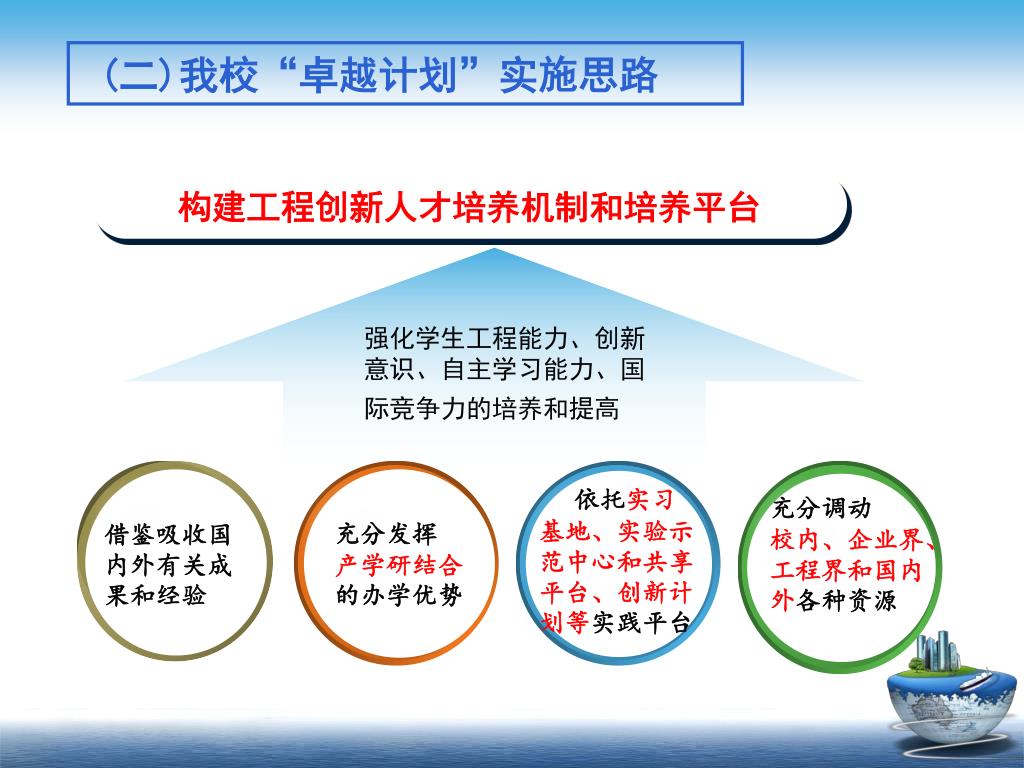 (二)我校“卓越计划”实施思路

构建工程创新人才培养机制和培养平台

强化学生工程能力、创新意识、自主学习能力、国际竞争力的培养和提高

借鉴吸收国内外有关成果和经验

充分发挥产学研结合的办学优势

依托实习基地、实验示范中心和共享平台、创新计划等实践平台

充分调动校内、企业界、工程界和国内外各种资源